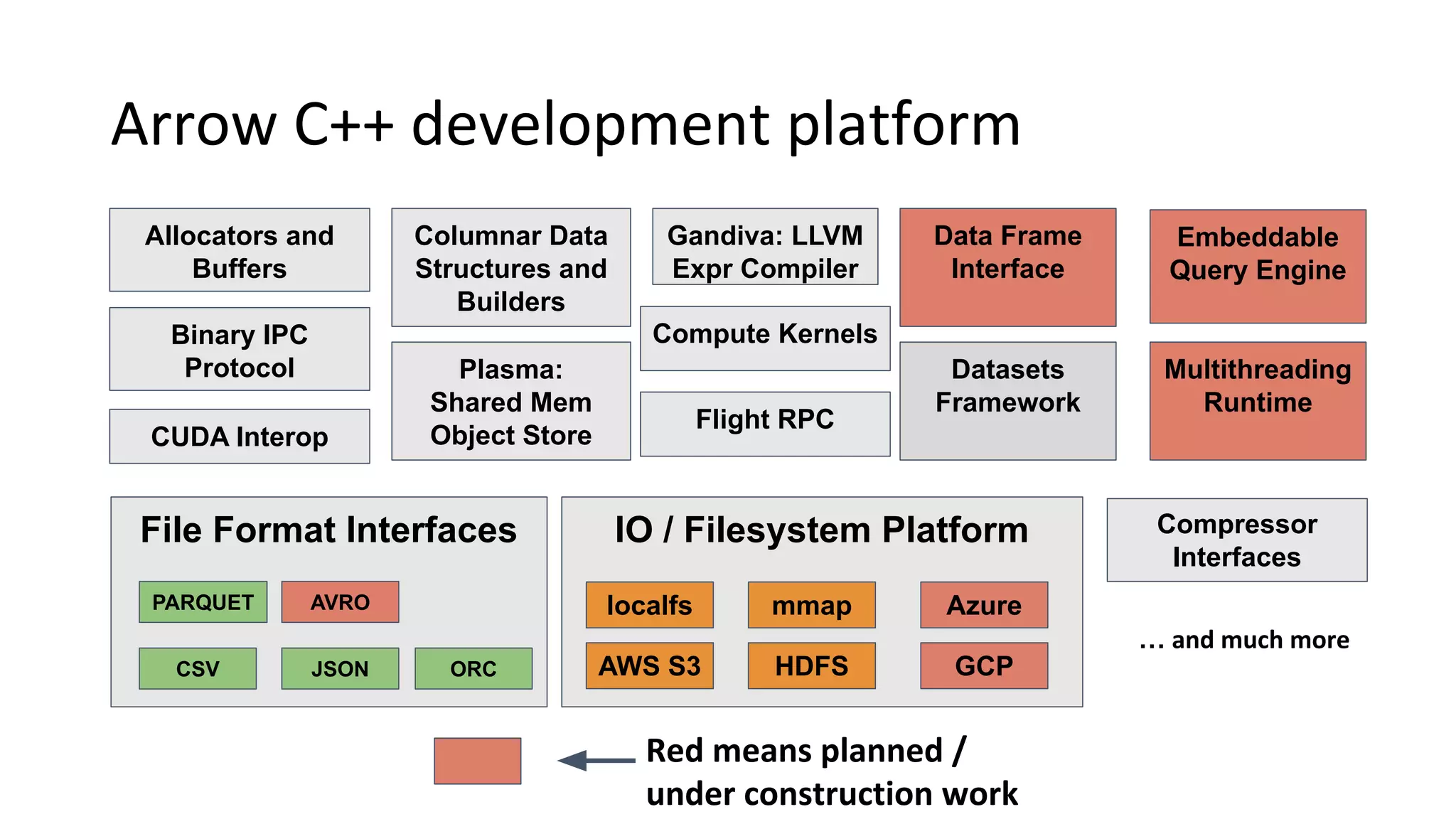 Arrow C++ development platform

Allocators and Buffers

Binary IPC Protocol

CUDA Interop

Columnar Data Structures and Builders

Plasma: Shared Mem Object Store

Gandiva: LLVM Expr Compiler

Compute Kernels

Flight RPC

Data Frame Interface

Datasets Framework

Embeddable Query Engine

Multithreading Runtime

File Format Interfaces

PARQUET AVRO

CSV JSON ORC

IO / Filesystem Platform

localfs mmap Azure

AWS S3 HDFS GCP

Compressor Interfaces

... and much more

Red means planned / under construction work